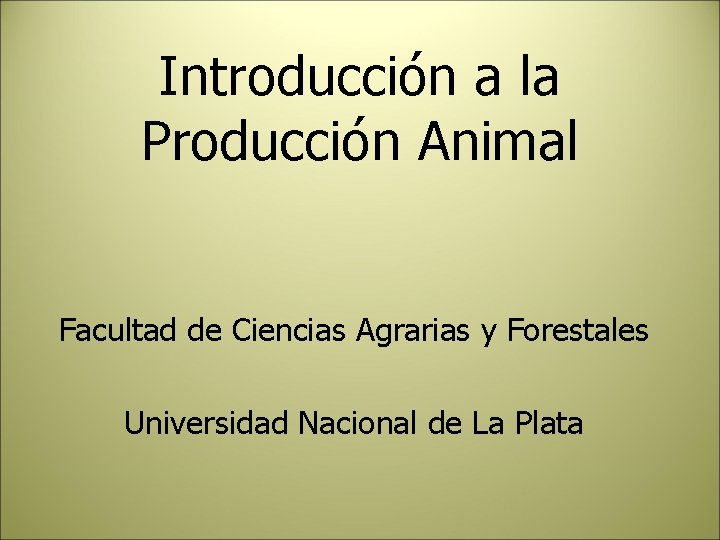 Introducción a la Producción Animal

Facultad de Ciencias Agrarias y Forestales

Universidad Nacional de La Plata